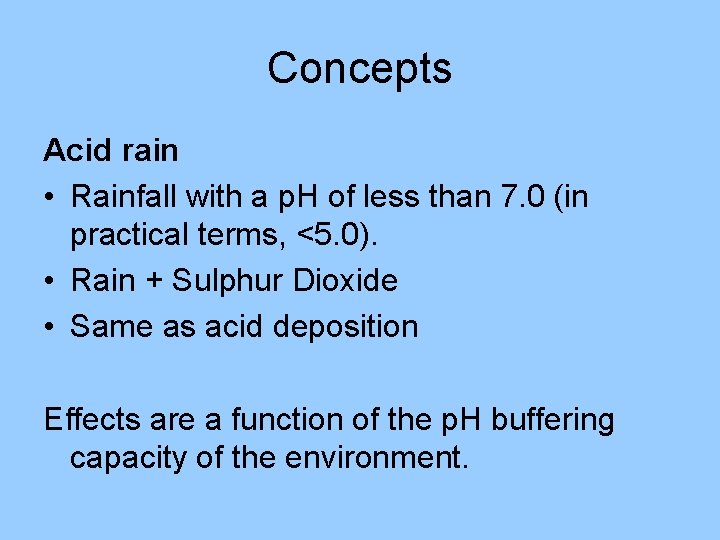 Concepts

Acid rain

• Rainfall with a pH of less than 7.0 (in practical terms, <5.0).
• Rain + Sulphur Dioxide
• Same as acid deposition

Effects are a function of the pH buffering capacity of the environment.